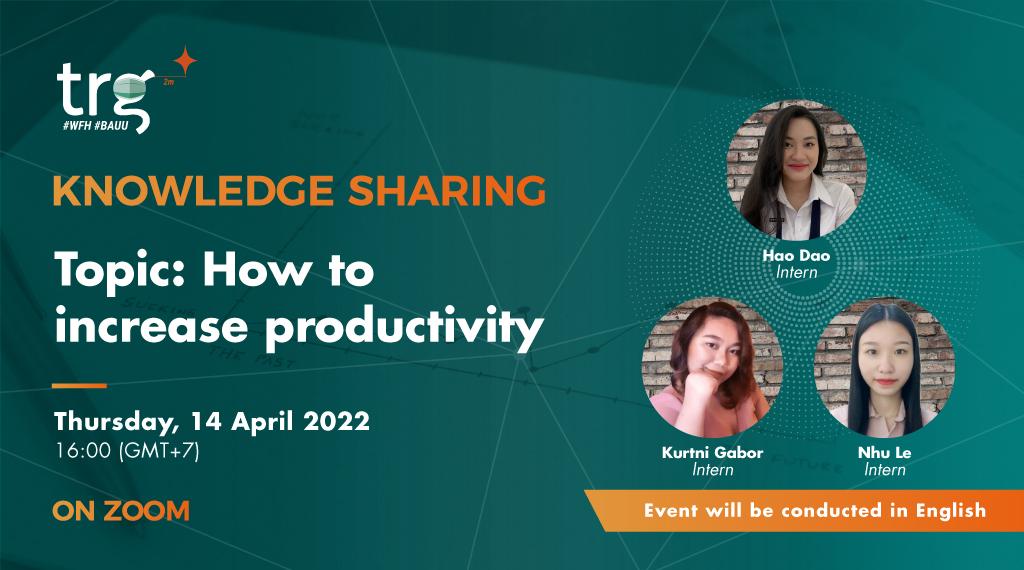 trg 2m
#WFH #BAUU

KNOWLEDGE SHARING

Topic: How to increase productivity

Thursday, 14 April 2022
16:00 (GMT+7)

ON ZOOM

Hao Dao
Intern

Kurtni Gabor
Intern

Nhu Le
Intern

Event will be conducted in English